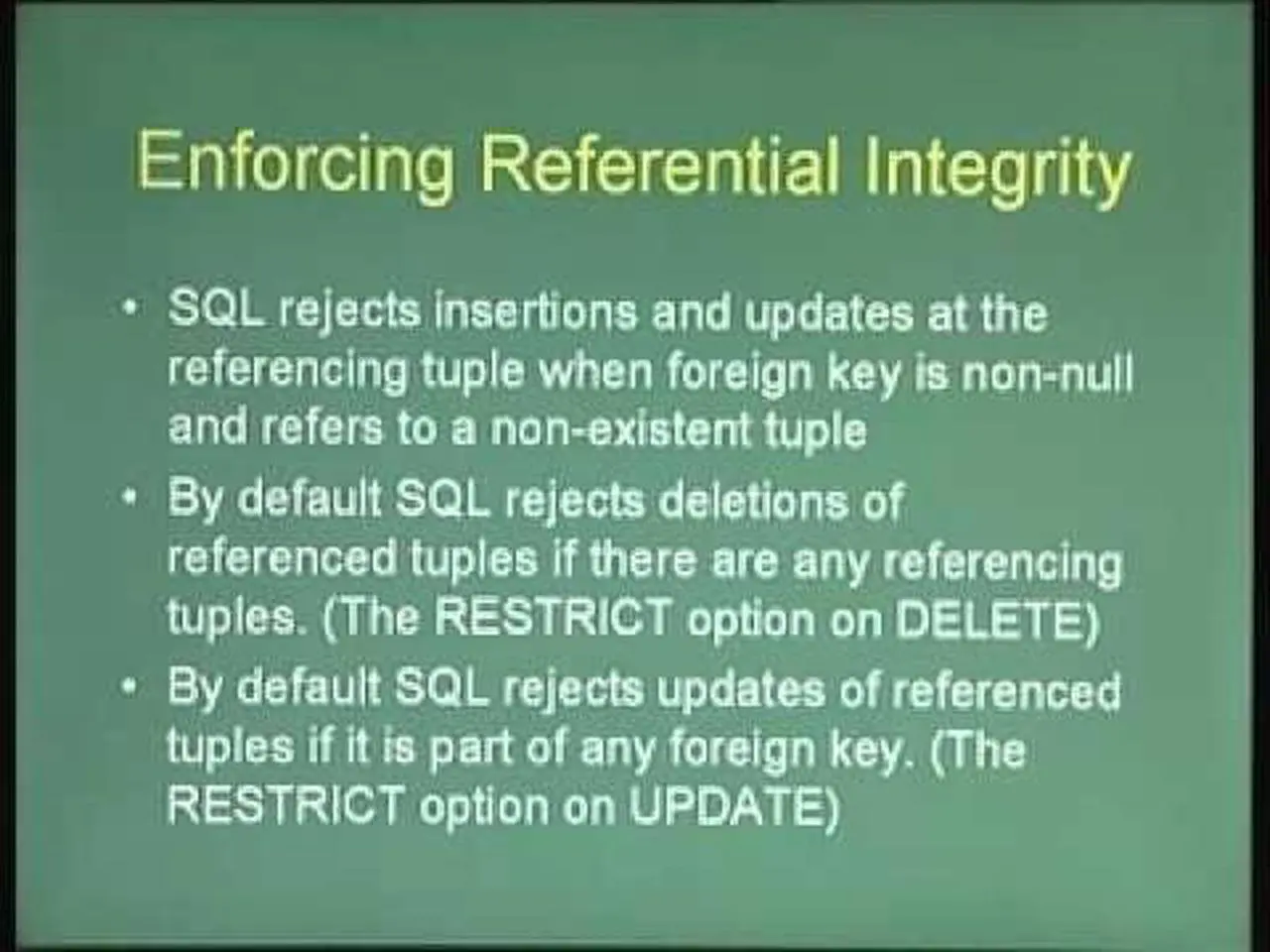 Enforcing Referential Integrity

• SQL rejects insertions and updates at the referencing tuple when foreign key is non-null and refers to a non-existent tuple

• By default SQL rejects deletions of referenced tuples if there are any referencing tuples. (The RESTRICT option on DELETE)

• By default SQL rejects updates of referenced tuples if it is part of any foreign key. (The RESTRICT option on UPDATE)